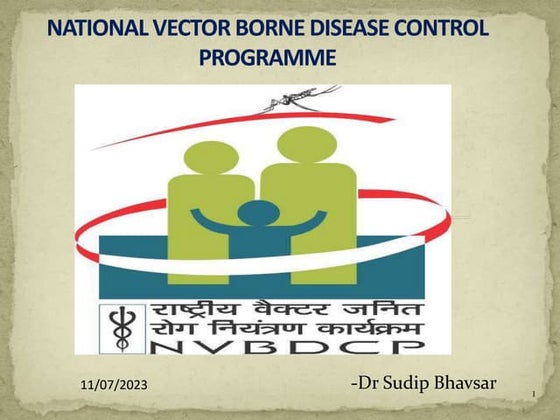 NATIONAL VECTOR BORNE DISEASE CONTROL PROGRAMME

राष्ट्रीय वैक्टर जनित
रोग नियंत्रण कार्यक्रम
NVBDCP

11/07/2023

-Dr Sudip Bhavsar

1